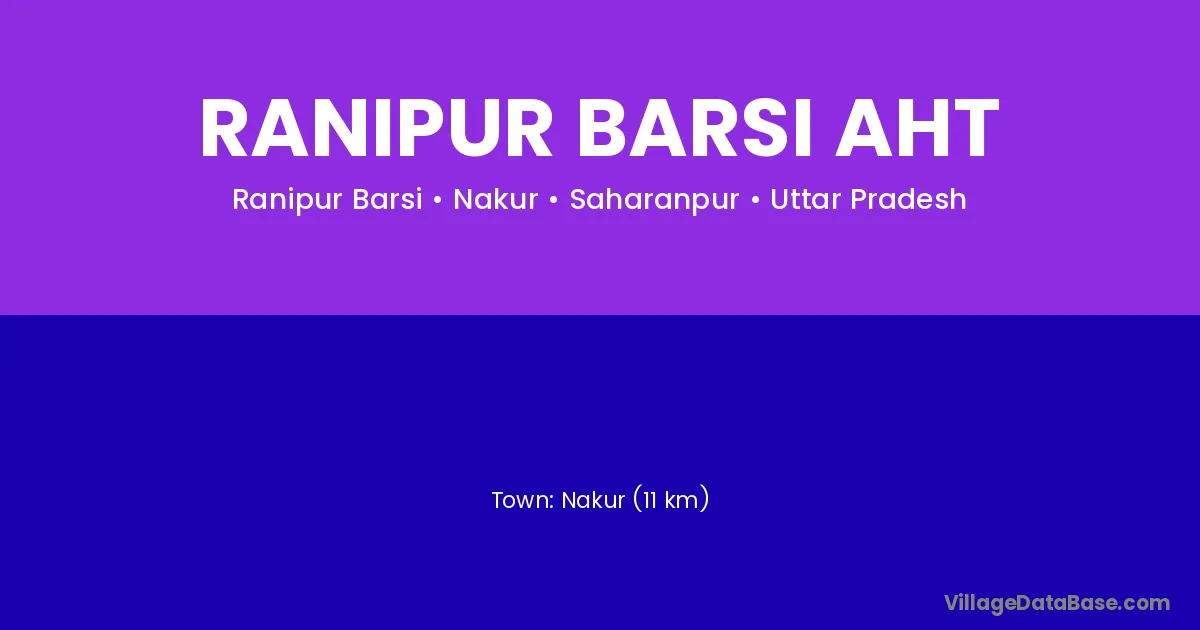 RANIPUR BARSI AHT

Ranipur Barsi • Nakur • Saharanpur • Uttar Pradesh

Town: Nakur (11 km)

VillageDataBase.com